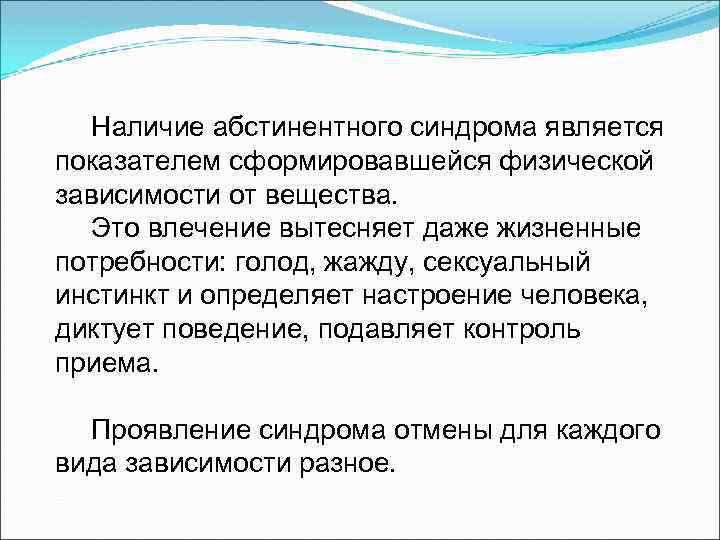 Наличие абстинентного синдрома является показателем сформировавшейся физической зависимости от вещества.

Это влечение вытесняет даже жизненные потребности: голод, жажду, сексуальный инстинкт и определяет настроение человека, диктует поведение, подавляет контроль приема.

Проявление синдрома отмены для каждого вида зависимости разное.